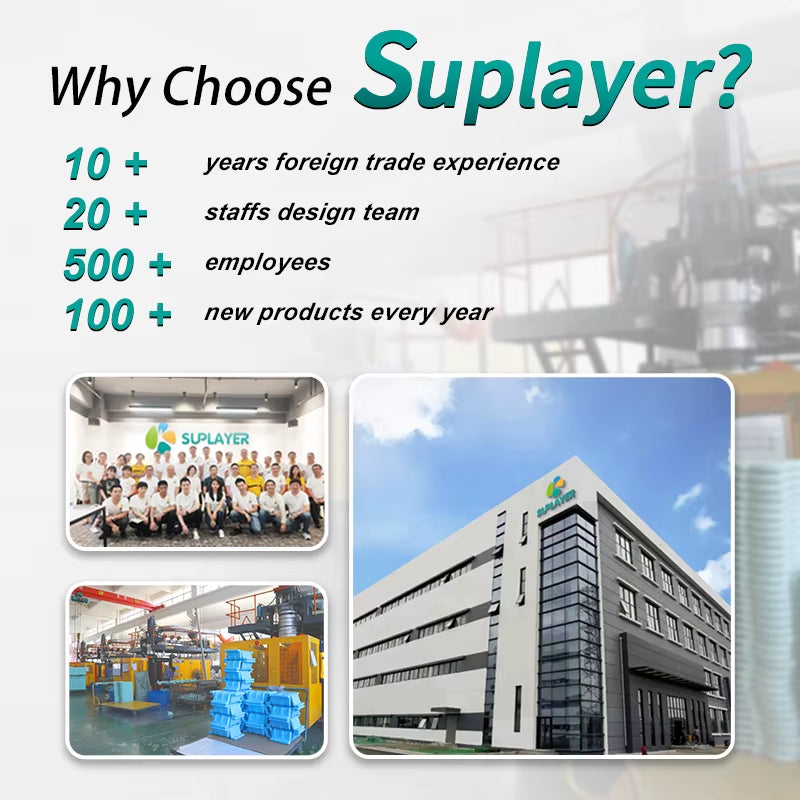 Why Choose Suplayer?

10 + years foreign trade experience
20 + staffs design team
500 + employees
100 + new products every year

SUPLAYER

SUPLAYER